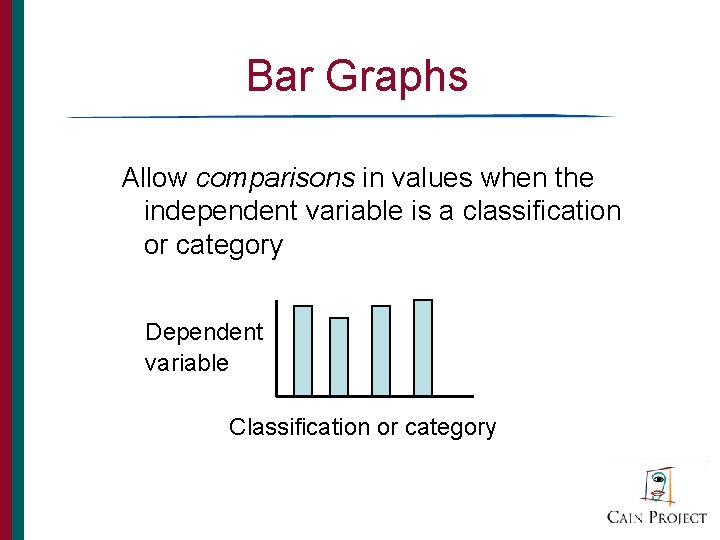 Bar Graphs

Allow comparisons in values when the independent variable is a classification or category

Dependent variable

Classification or category

CAIN PROJECT